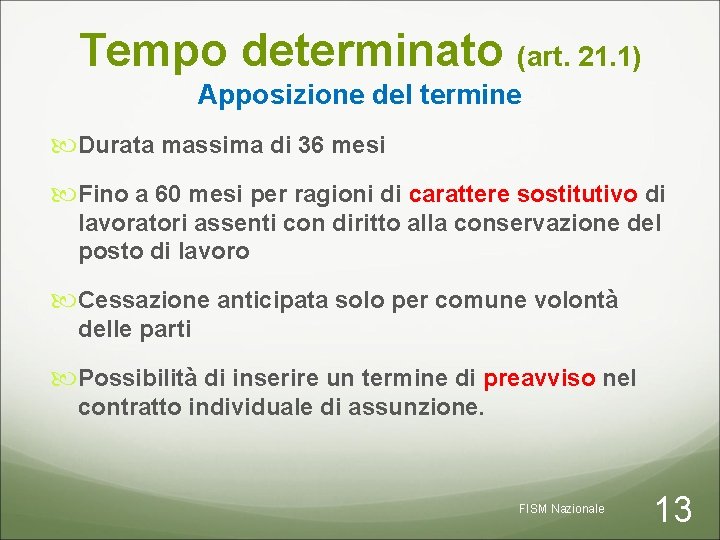 Tempo determinato (art. 21.1)
Apposizione del termine

Durata massima di 36 mesi

Fino a 60 mesi per ragioni di carattere sostitutivo di lavoratori assenti con diritto alla conservazione del posto di lavoro

Cessazione anticipata solo per comune volontà delle parti

Possibilità di inserire un termine di preavviso nel contratto individuale di assunzione.

FISM Nazionale 13